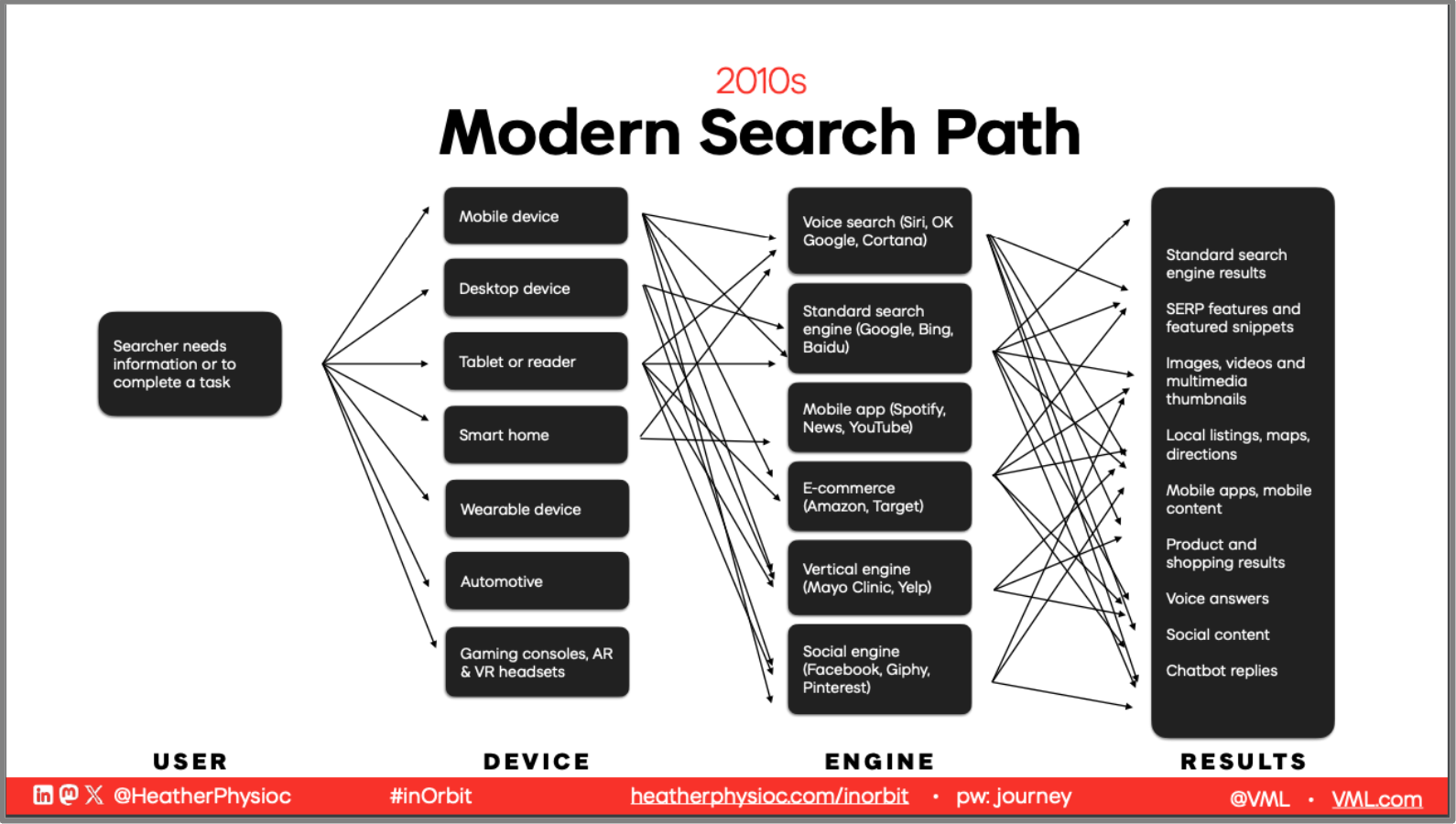 2010s
Modern Search Path

Searcher needs information or to complete a task

Mobile device

Desktop device

Tablet or reader

Smart home

Wearable device

Automotive

Gaming consoles, AR & VR headsets

Voice search (Siri, OK Google, Cortana)

Standard search engine (Google, Bing, Baidu)

Mobile app (Spotify, News, YouTube)

E-commerce (Amazon, Target)

Vertical engine (Mayo Clinic, Yelp)

Social engine (Facebook, Giphy, Pinterest)

Standard search engine results

SERP features and featured snippets

Images, videos and multimedia thumbnails

Local listings, maps, directions

Mobile apps, mobile content

Product and shopping results

Voice answers

Social content

Chatbot replies

USER

DEVICE

ENGINE

RESULTS

@HeatherPhysioc #inOrbit heatherphysioc.com/inorbit • pw: journey @VML • VML.com